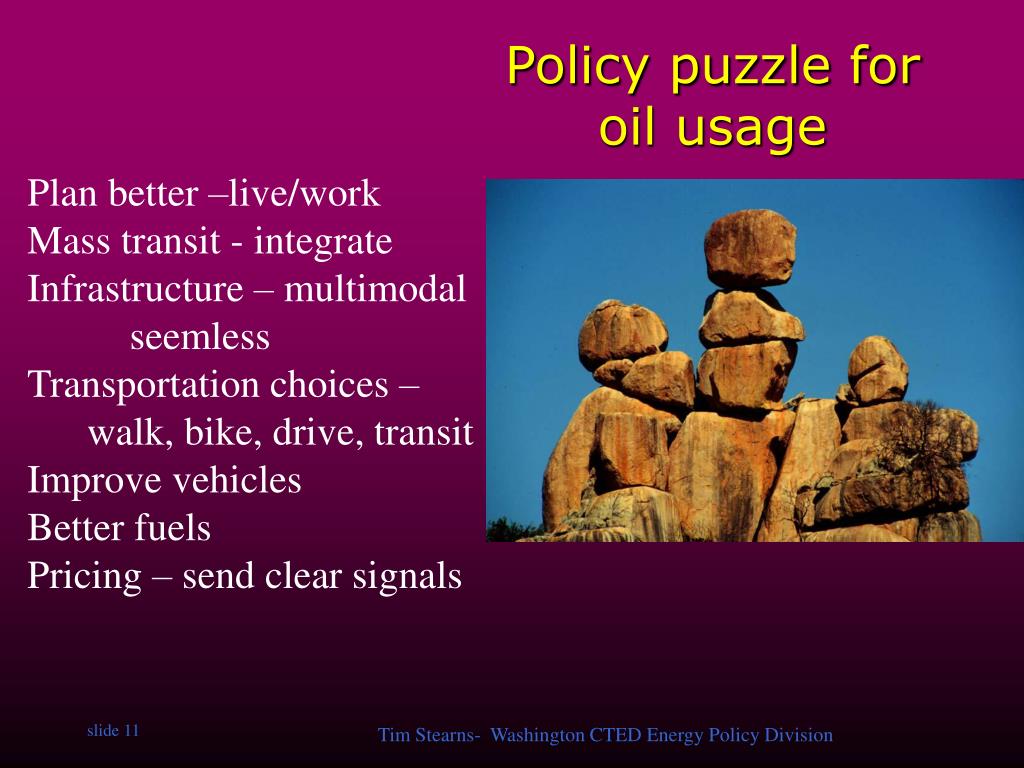 Policy puzzle for oil usage

Plan better –live/work
Mass transit - integrate
Infrastructure – multimodal seemless
Transportation choices – walk, bike, drive, transit
Improve vehicles
Better fuels
Pricing – send clear signals

slide 11

Tim Stearns- Washington CTED Energy Policy Division